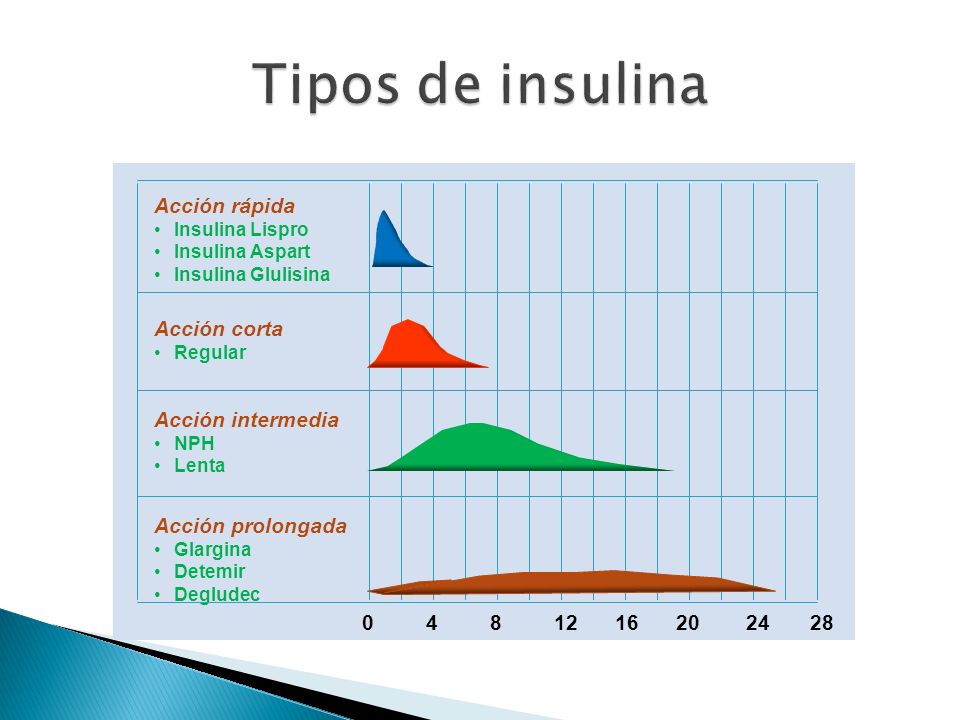 Tipos de insulina

Acción rápida
• Insulina Lispro
• Insulina Aspart
• Insulina Glulisina

Acción corta
• Regular

Acción intermedia
• NPH
• Lenta

Acción prolongada
• Glargina
• Detemir
• Degludec

0 4 8 12 16 20 24 28